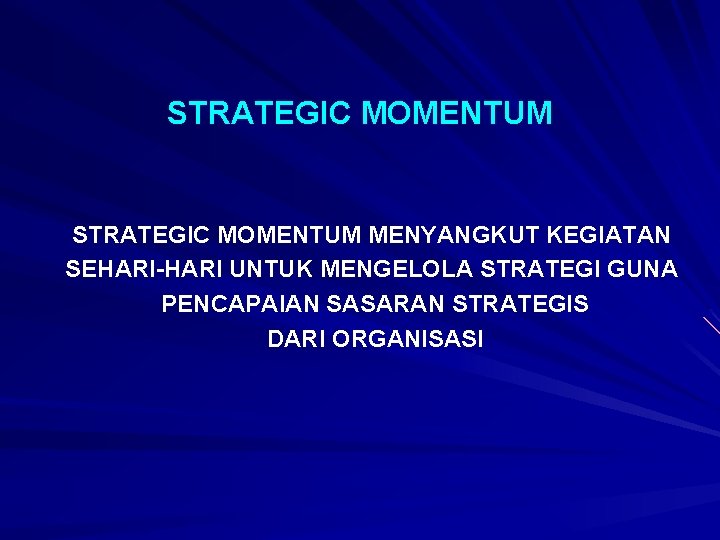 STRATEGIC MOMENTUM

STRATEGIC MOMENTUM MENYANGKUT KEGIATAN SEHARI-HARI UNTUK MENGELOLA STRATEGI GUNA PENCAPAIAN SASARAN STRATEGIS DARI ORGANISASI